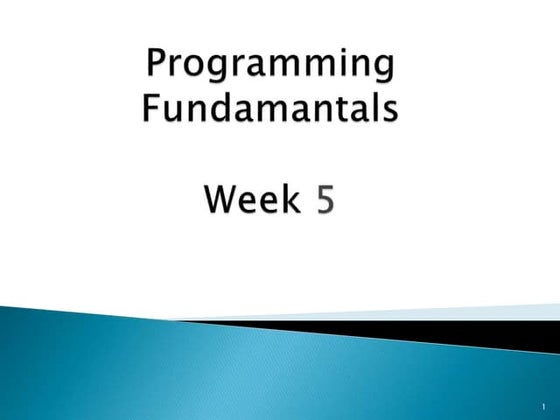 Programming Fundamantals

Week 5

1